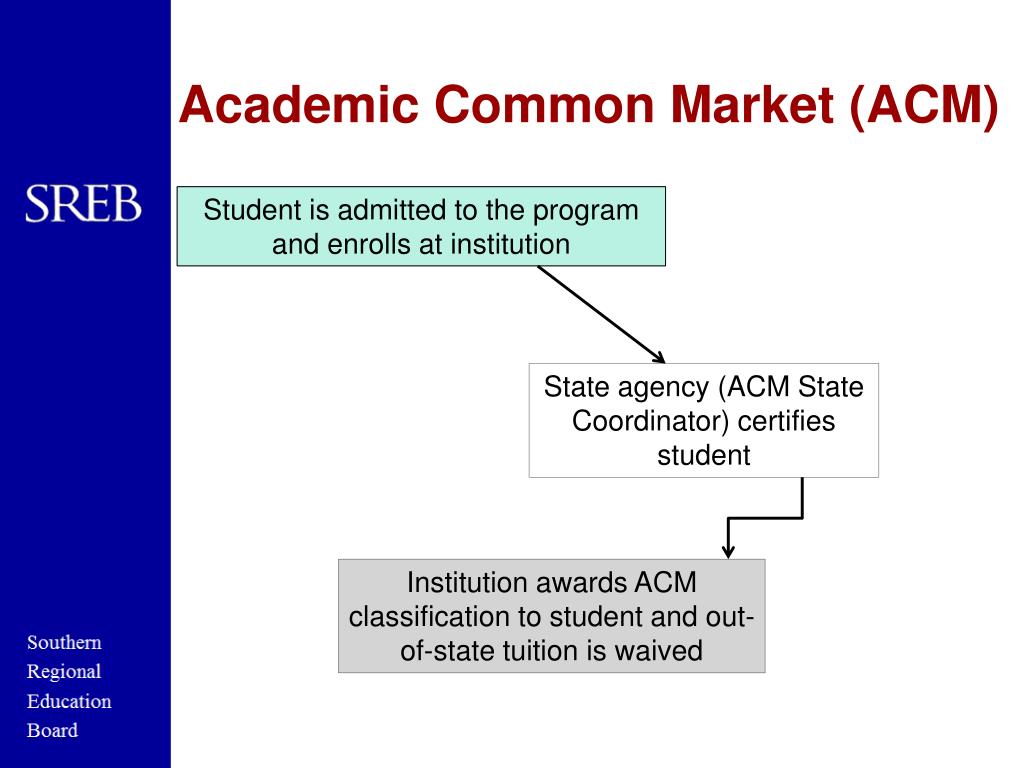 Academic Common Market (ACM)

SREB

Student is admitted to the program and enrolls at institution

State agency (ACM State Coordinator) certifies student

Institution awards ACM classification to student and out-of-state tuition is waived

Southern
Regional
Education
Board